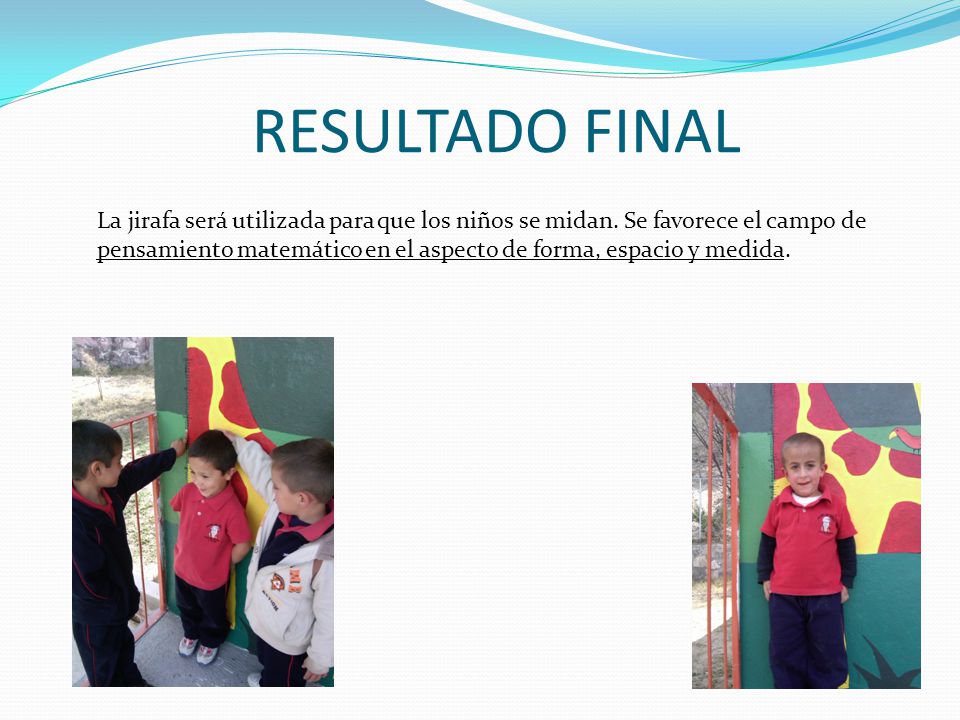 RESULTADO FINAL

La jirafa será utilizada para que los niños se midan. Se favorece el campo de pensamiento matemático en el aspecto de forma, espacio y medida.